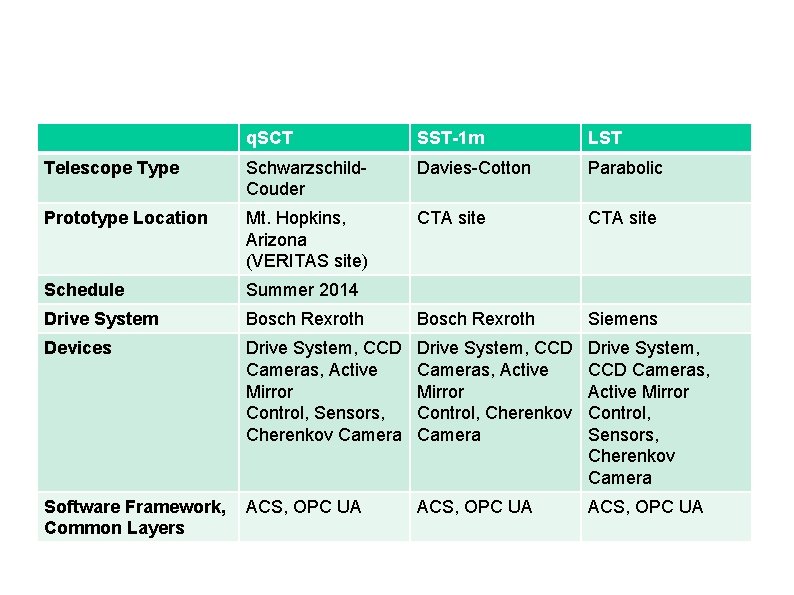 | | qSCT | SST-1m | LST |
|---|---|---|---|
| **Telescope Type** | Schwarzschild-Couder | Davies-Cotton | Parabolic |
| **Prototype Location** | Mt. Hopkins, Arizona (VERITAS site) | CTA site | CTA site |
| **Schedule** | Summer 2014 | | |
| **Drive System** | Bosch Rexroth | Bosch Rexroth | Siemens |
| **Devices** | Drive System, CCD Cameras, Active Mirror Control, Sensors, Cherenkov Camera | Drive System, CCD Cameras, Active Mirror Control, Cherenkov Camera | Drive System, CCD Cameras, Active Mirror Control, Sensors, Cherenkov Camera |
| **Software Framework, Common Layers** | ACS, OPC UA | ACS, OPC UA | ACS, OPC UA |